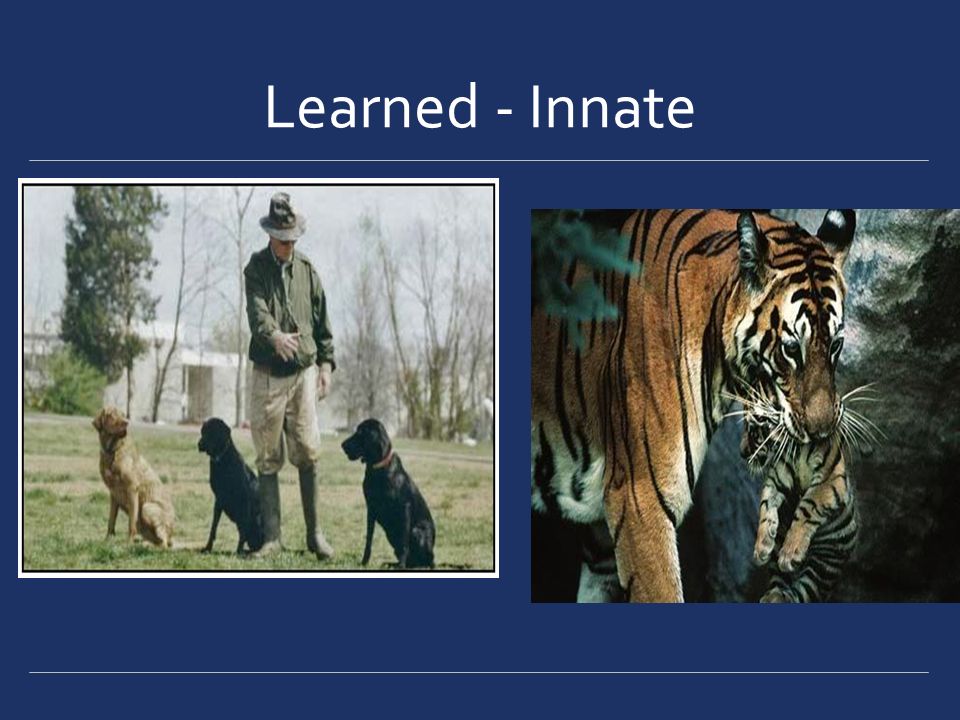 Learned - Innate